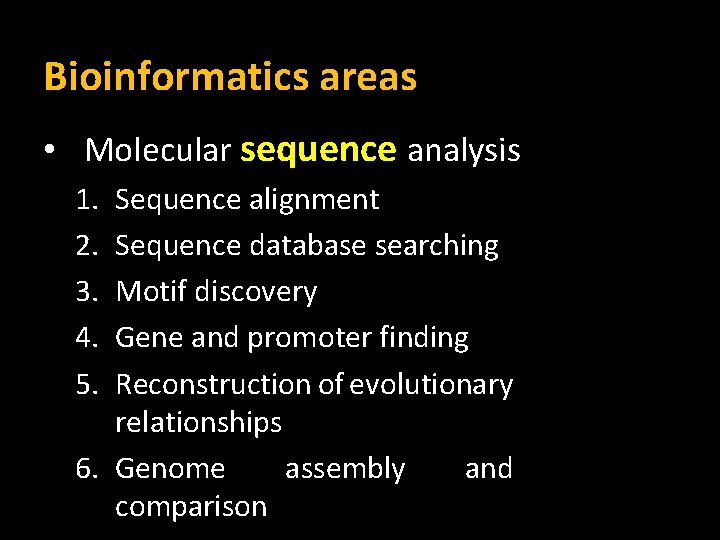 Bioinformatics areas

• Molecular sequence analysis

1. Sequence alignment
2. Sequence database searching
3. Motif discovery
4. Gene and promoter finding
5. Reconstruction of evolutionary relationships
6. Genome assembly and comparison